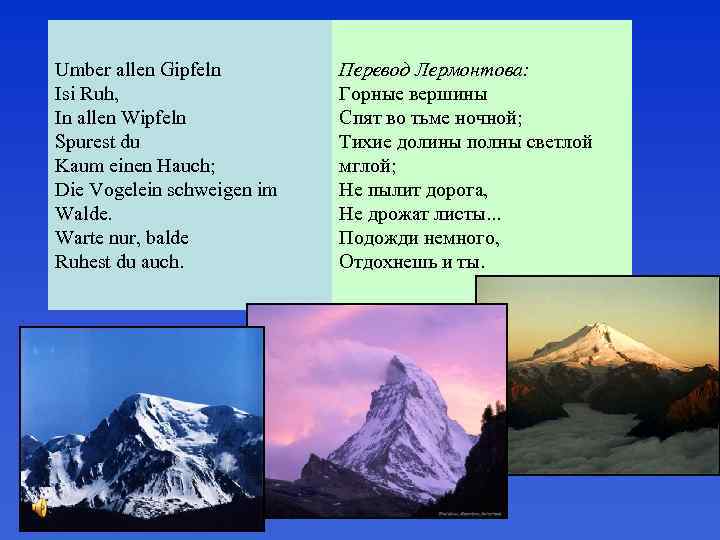 Umber allen Gipfeln
Isi Ruh,
In allen Wipfeln
Spurest du
Kaum einen Hauch;
Die Vogelein schweigen im Walde.
Warte nur, balde
Ruhest du auch.

Перевод Лермонтова:
Горные вершины
Спят во тьме ночной;
Тихие долины полны светлой мглой;
Не пылит дорога,
Не дрожат листы...
Подожди немного,
Отдохнешь и ты.